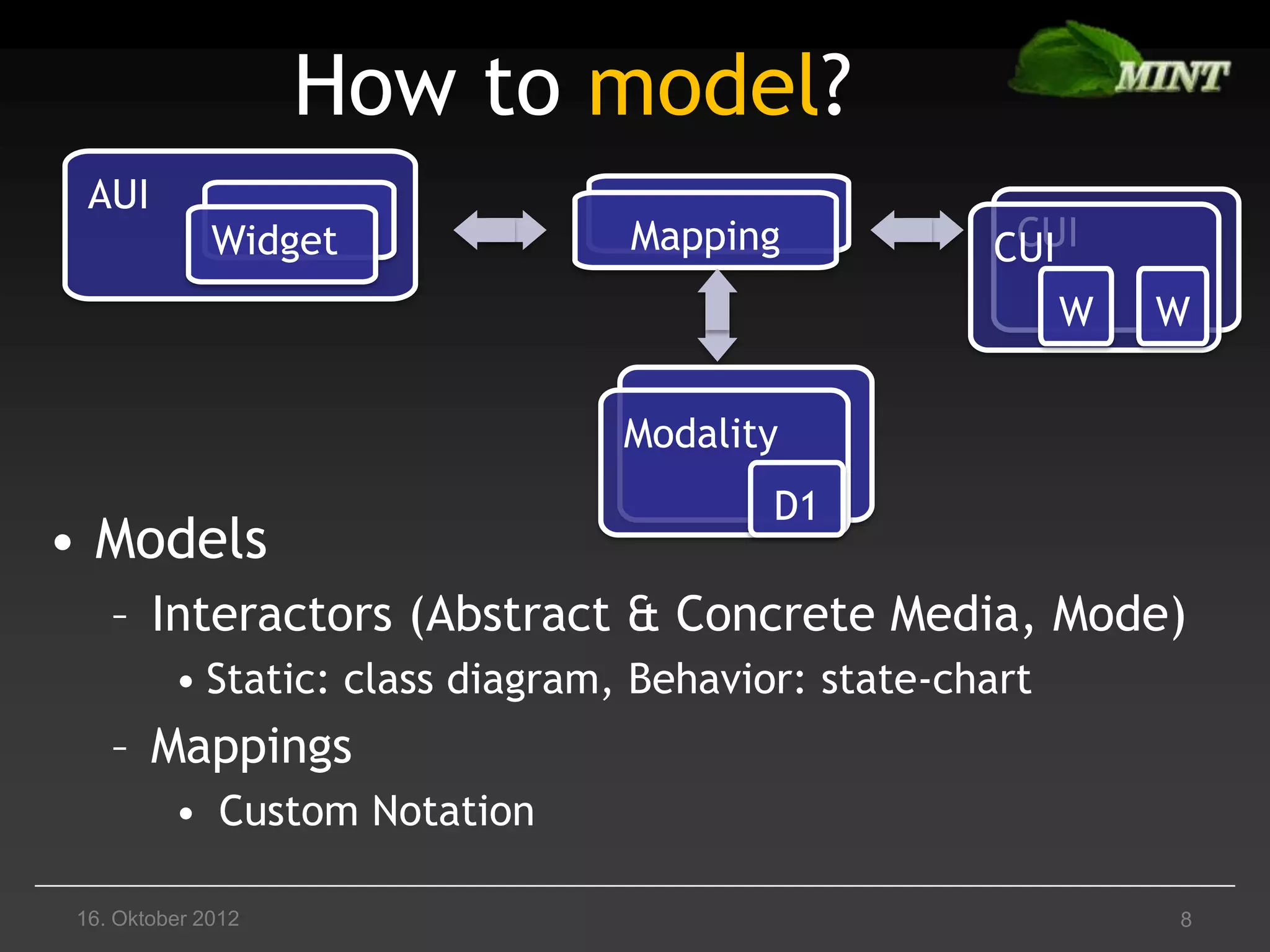 How to model?

MINT

AUI
Widget

Mapping

CUI
CUI
W
W

Modality
D1

• Models
– Interactors (Abstract & Concrete Media, Mode)
• Static: class diagram, Behavior: state-chart
– Mappings
• Custom Notation

16. Oktober 2012

8